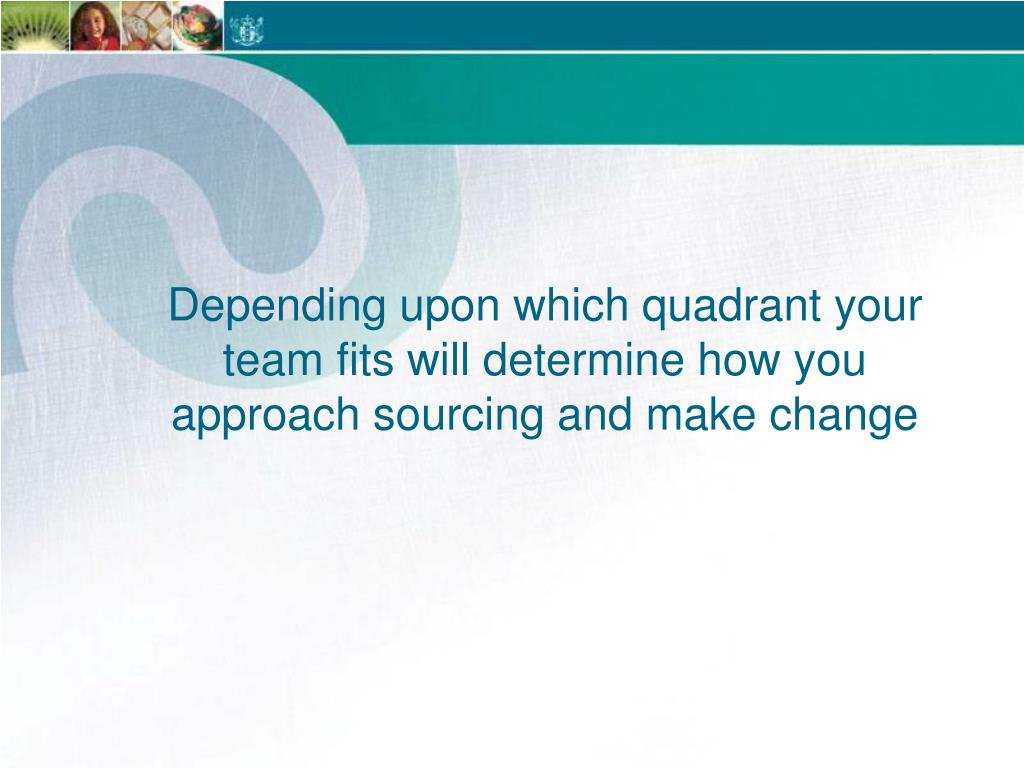 Depending upon which quadrant your team fits will determine how you approach sourcing and make change